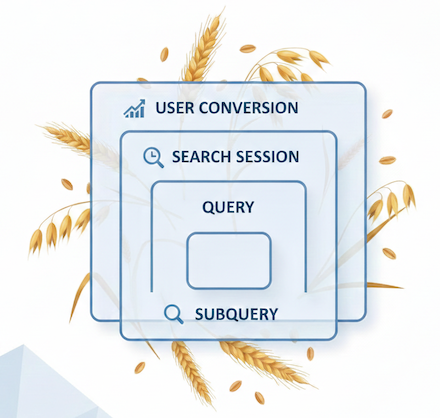 USER CONVERSION

SEARCH SESSION

QUERY

SUBQUERY